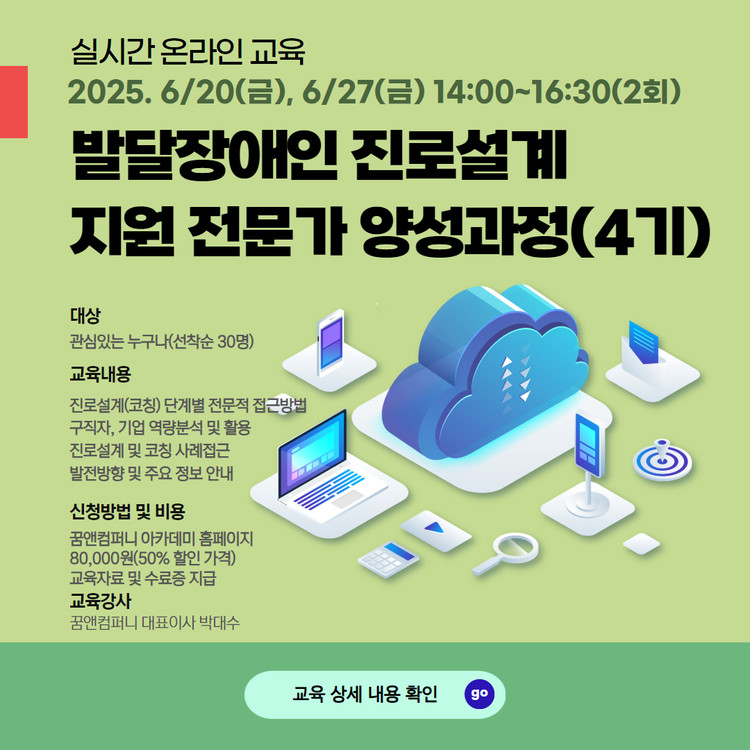 실시간 온라인 교육
2025. 6/20(금), 6/27(금) 14:00~16:30(2회)

발달장애인 진로설계
지원 전문가 양성과정(4기)

대상
관심있는 누구나(선착순 30명)

교육내용
진로설계(코칭) 단계별 전문적 접근방법
구직자, 기업 역량분석 및 활용
진로설계 및 코칭 사례접근
발전방향 및 주요 정보 안내

신청방법 및 비용
꿈앤컴퍼니 아카데미 홈페이지
80,000원(50% 할인 가격)
교육자료 및 수료증 지급

교육강사
꿈앤컴퍼니 대표이사 박대수

교육 상세 내용 확인 go